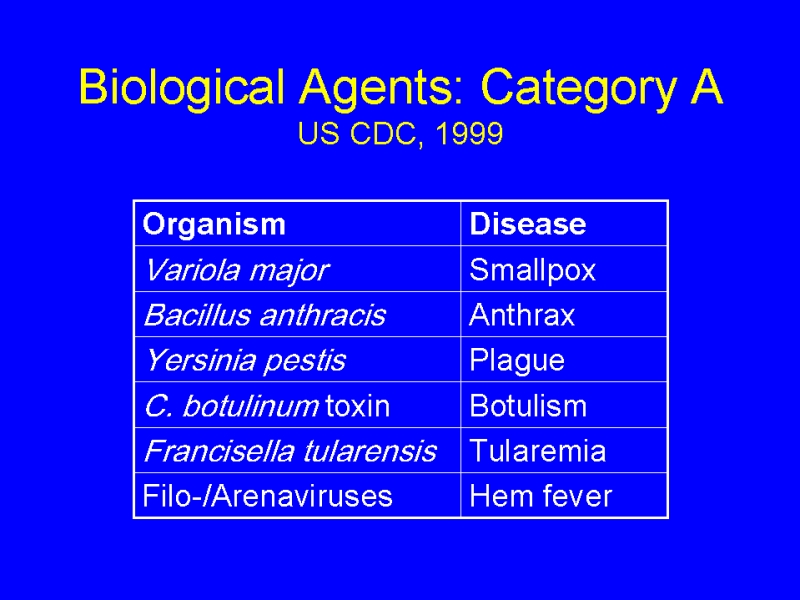 Biological Agents: Category A
US CDC, 1999

| Organism | Disease |
|---|---|
| Variola major | Smallpox |
| Bacillus anthracis | Anthrax |
| Yersinia pestis | Plague |
| C. botulinum toxin | Botulism |
| Francisella tularensis | Tularemia |
| Filo-/Arenaviruses | Hem fever |